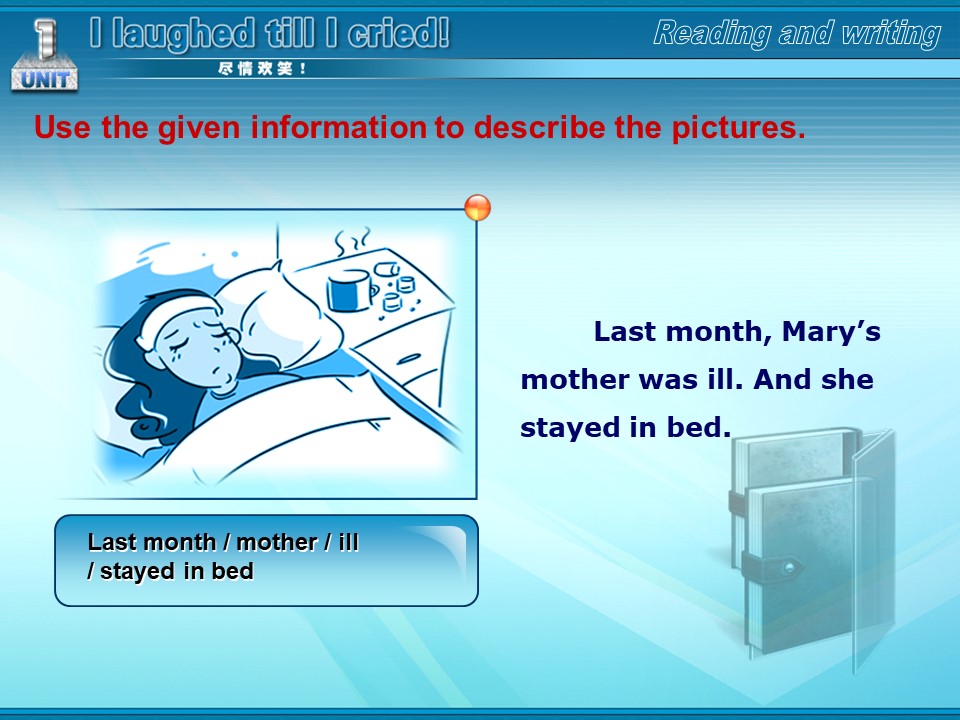 1
UNIT
I laughed till I cried!
尽情欢笑！
Reading and writing

Use the given information to describe the pictures.

Last month, Mary’s mother was ill. And she stayed in bed.

Last month / mother / ill / stayed in bed